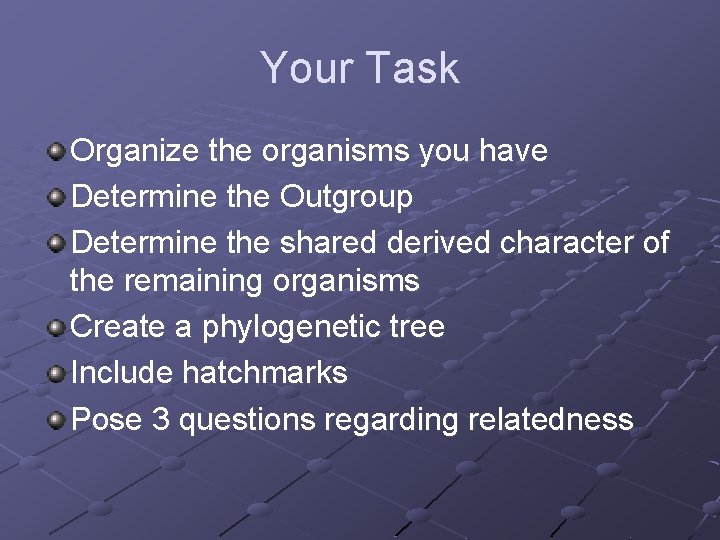 Your Task

Organize the organisms you have

Determine the Outgroup

Determine the shared derived character of the remaining organisms

Create a phylogenetic tree

Include hatchmarks

Pose 3 questions regarding relatedness